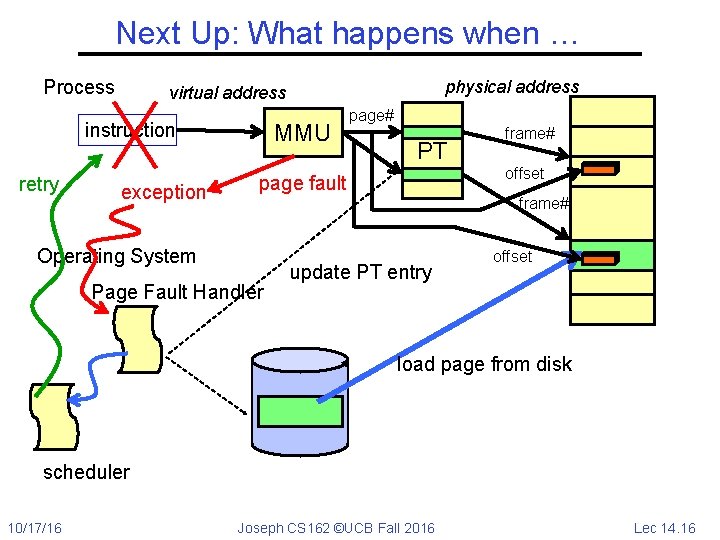 Next Up: What happens when …

Process

virtual address

physical address

instruction

MMU

page#

PT

frame#

offset

frame#

offset

retry

exception

page fault

Operating System

Page Fault Handler

update PT entry

load page from disk

scheduler

10/17/16

Joseph CS162 ©UCB Fall 2016

Lec 14.16